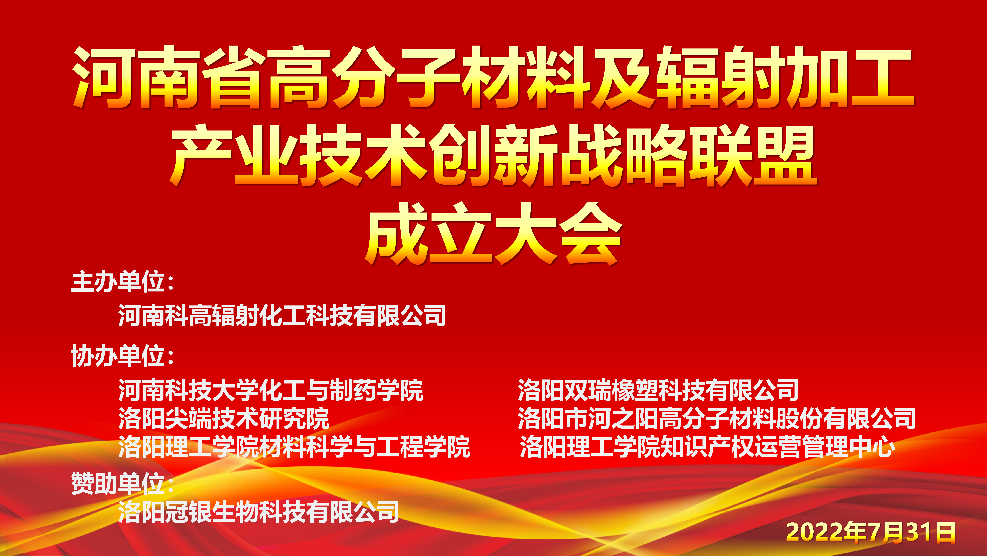 河南省高分子材料及辐射加工
产业技术创新战略联盟
成立大会

主办单位：
河南科高辐射化工科技有限公司

协办单位：
河南科技大学化工与制药学院
洛阳尖端技术研究院
洛阳理工学院材料科学与工程学院

洛阳双瑞橡塑科技有限公司
洛阳市河之阳高分子材料股份有限公司
洛阳理工学院知识产权运营管理中心

赞助单位：
洛阳冠银生物科技有限公司

2022年7月31日